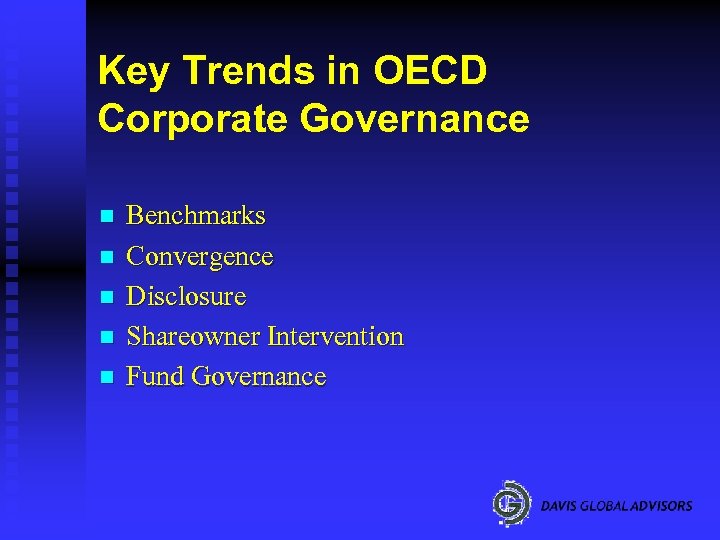 Key Trends in OECD Corporate Governance

- Benchmarks
- Convergence
- Disclosure
- Shareowner Intervention
- Fund Governance

DAVIS GLOBAL ADVISORS